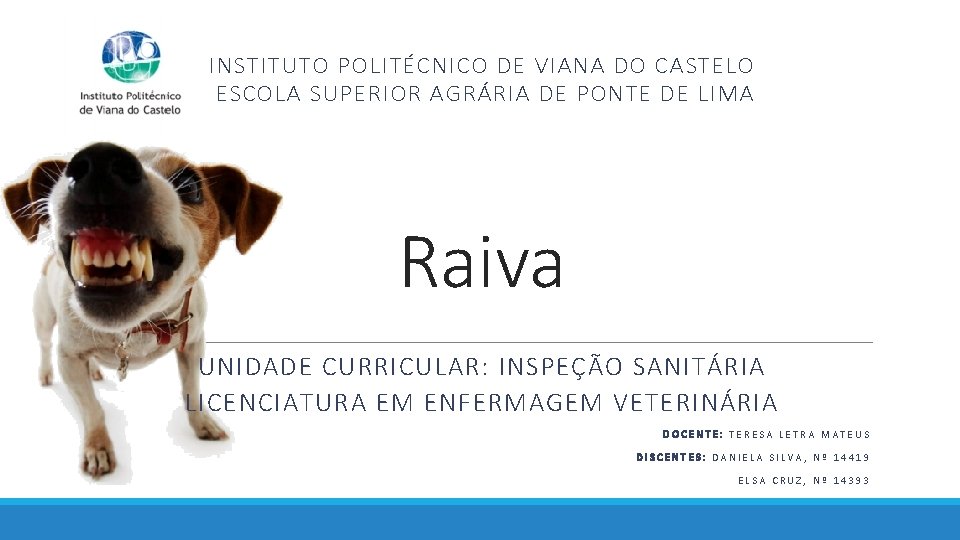 Instituto Politécnico de Viana do Castelo

INSTITUTO POLITÉCNICO DE VIANA DO CASTELO
ESCOLA SUPERIOR AGRÁRIA DE PONTE DE LIMA

Raiva

UNIDADE CURRICULAR: INSPEÇÃO SANITÁRIA
LICENCIATURA EM ENFERMAGEM VETERINÁRIA

DOCENTE: TERESA LETRA MATEUS
DISCENTES: DANIELA SILVA, Nº 14419
ELSA CRUZ, Nº 14393